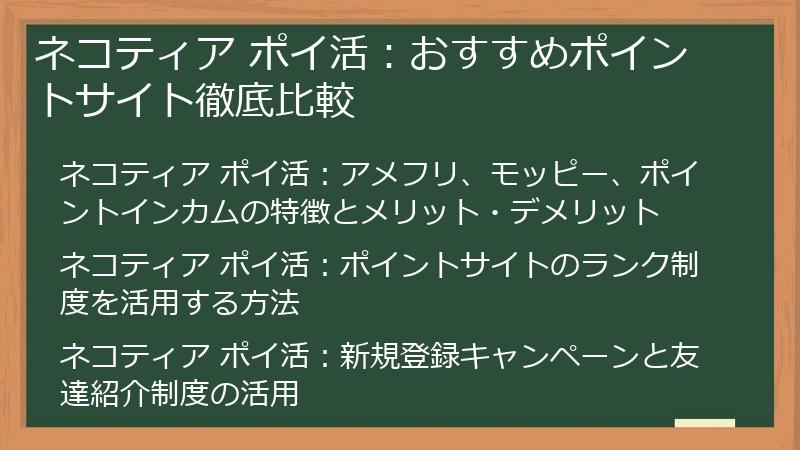 ネコティア ポイ活：おすすめポイントサイト徹底比較

ネコティア ポイ活：アメフリ、モッピー、ポイントインカムの特徴とメリット・デメリット

ネコティア ポイ活：ポイントサイトのランク制度を活用する方法

ネコティア ポイ活：新規登録キャンペーンと友達紹介制度の活用